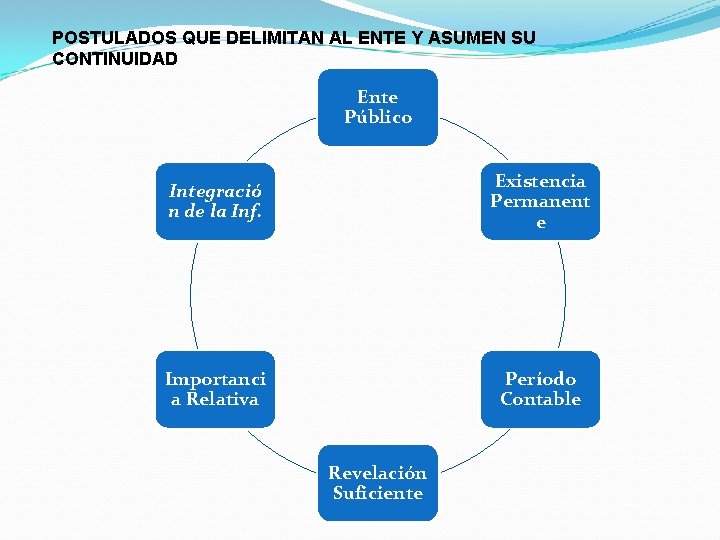 POSTULADOS QUE DELIMITAN AL ENTE Y ASUMEN SU CONTINUIDAD

Ente Público

Existencia Permanente

Período Contable

Revelación Suficiente

Importancia Relativa

Integración de la Inf.